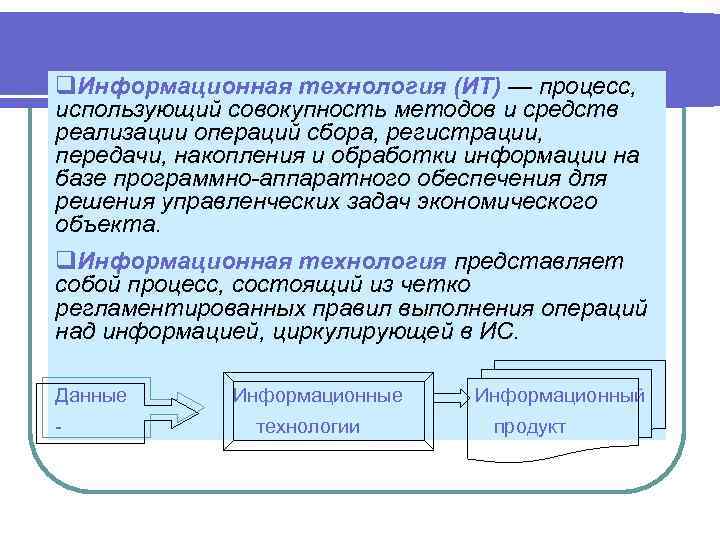 ❑Информационная технология (ИТ) — процесс, использующий совокупность методов и средств реализации операций сбора, регистрации, передачи, накопления и обработки информации на базе программно-аппаратного обеспечения для решения управленческих задач экономического объекта.

❑Информационная технология представляет собой процесс, состоящий из четко регламентированных правил выполнения операций над информацией, циркулирующей в ИС.

Данные -

Информационные технологии

Информационный продукт